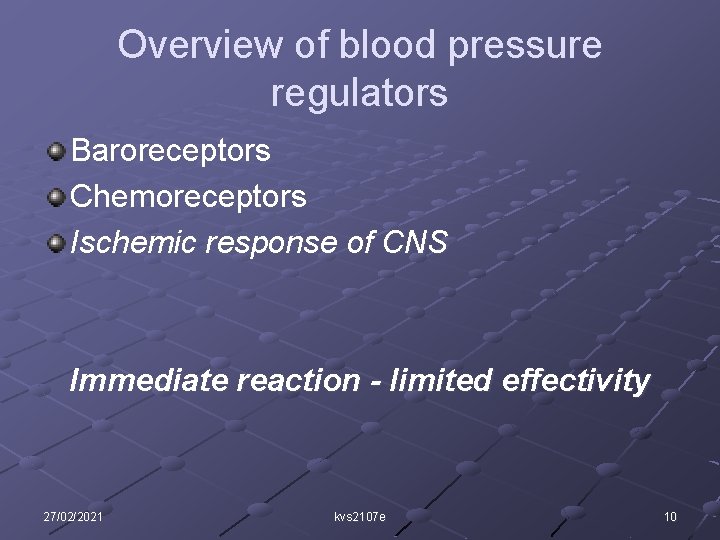 Overview of blood pressure regulators

Baroreceptors
Chemoreceptors
Ischemic response of CNS

Immediate reaction - limited effectivity

27/02/2021
kvs2107e
10